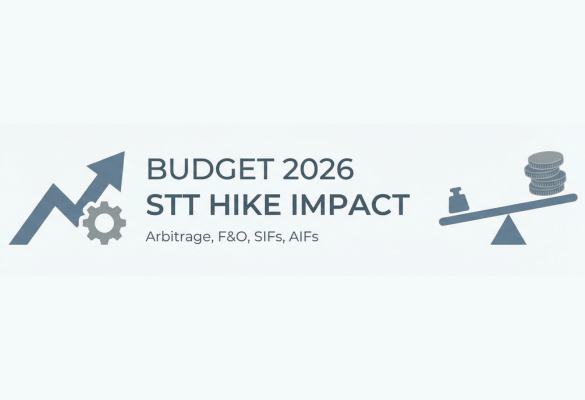 BUDGET 2026
STT HIKE IMPACT

Arbitrage, F&O, SIFs, AIFs